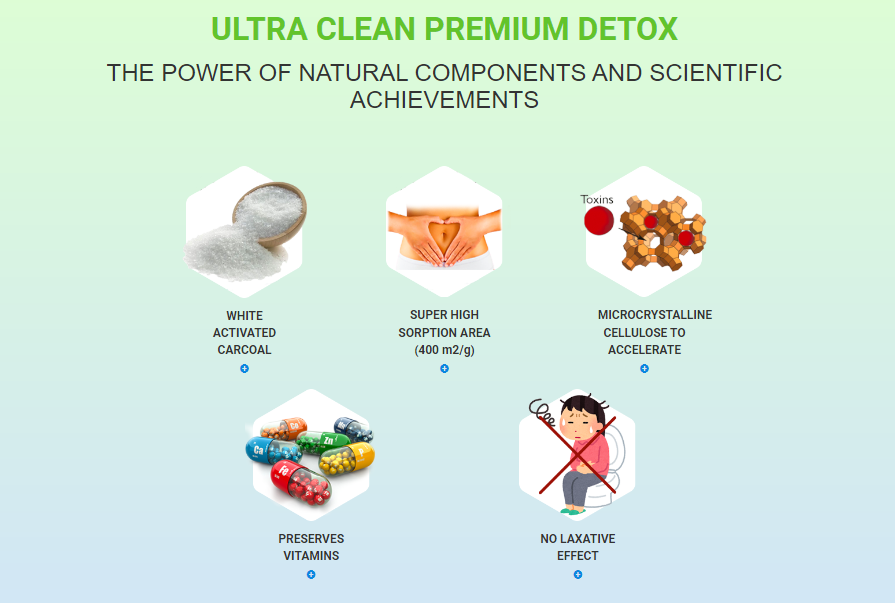 ULTRA CLEAN PREMIUM DETOX

THE POWER OF NATURAL COMPONENTS AND SCIENTIFIC ACHIEVEMENTS

WHITE ACTIVATED CARCOAL

SUPER HIGH SORPTION AREA (400 m2/g)

Toxins

MICROCRYSTALLINE CELLULOSE TO ACCELERATE

Ca Zn Fe

PRESERVES VITAMINS

NO LAXATIVE EFFECT